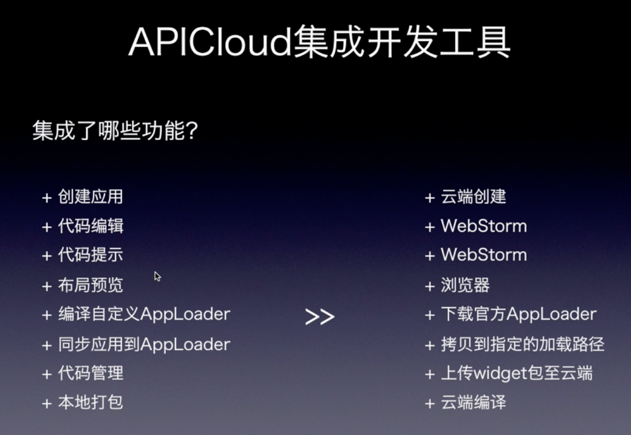 APICloud集成开发工具

集成了哪些功能?

+ 创建应用
+ 代码编辑
+ 代码提示
+ 布局预览
+ 编译自定义AppLoader
+ 同步应用到AppLoader
+ 代码管理
+ 本地打包

>>

+ 云端创建
+ WebStorm
+ WebStorm
+ 浏览器
+ 下载官方AppLoader
+ 拷贝到指定的加载路径
+ 上传widget包至云端
+ 云端编译